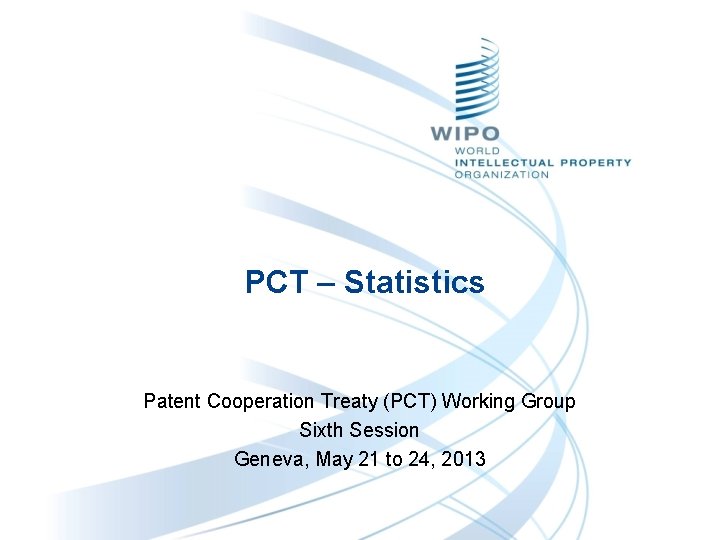 WIPO
WORLD
INTELLECTUAL PROPERTY
ORGANIZATION

PCT – Statistics

Patent Cooperation Treaty (PCT) Working Group
Sixth Session
Geneva, May 21 to 24, 2013